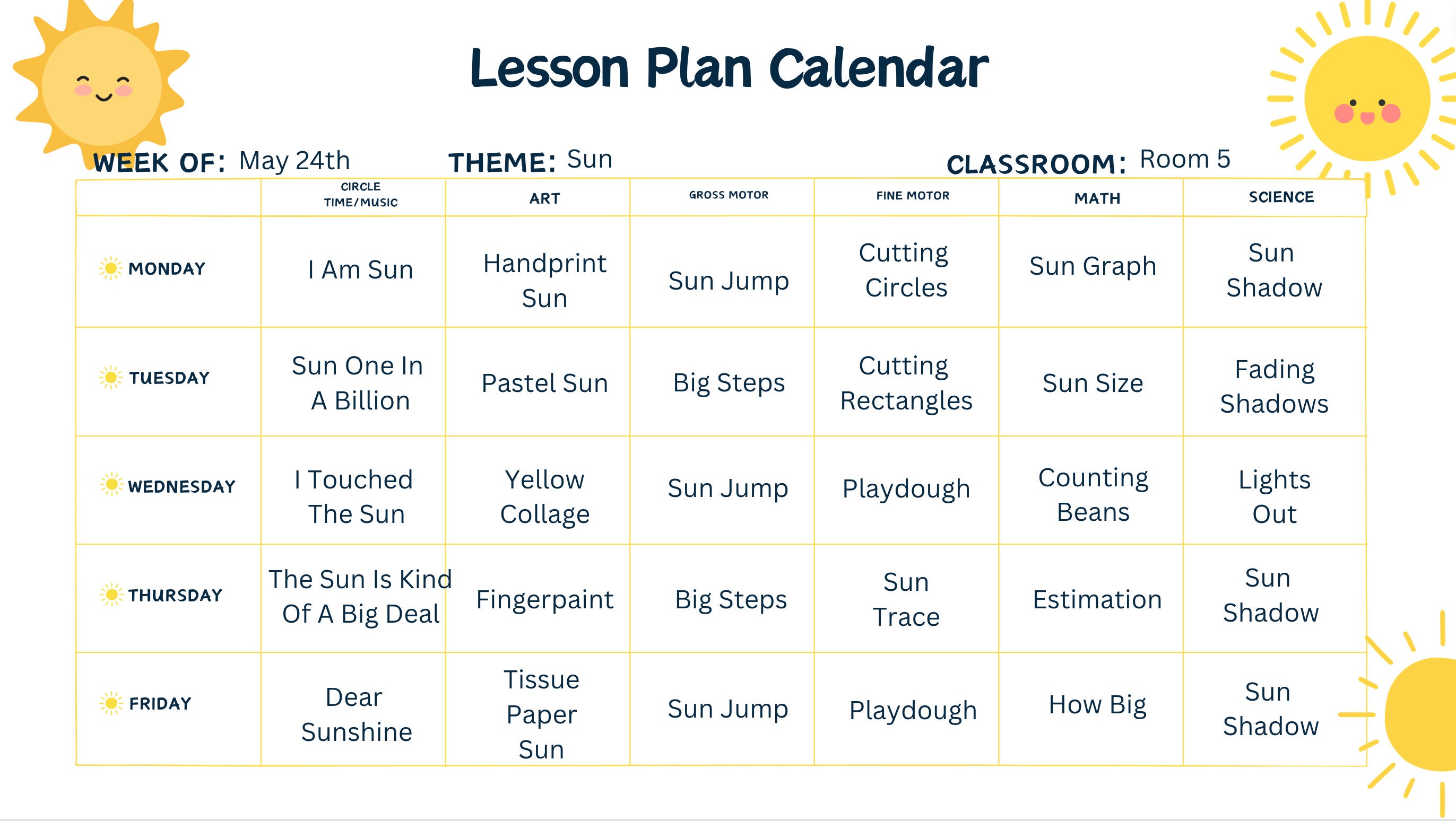 Lesson Plan Calendar

WEEK OF: May 24th THEME: Sun CLASSROOM: Room 5

| | CIRCLE TIME/MUSIC | ART | GROSS MOTOR | FINE MOTOR | MATH | SCIENCE |
|---|---|---|---|---|---|---|
| MONDAY | I Am Sun | Handprint Sun | Sun Jump | Cutting Circles | Sun Graph | Sun Shadow |
| TUESDAY | Sun One In A Billion | Pastel Sun | Big Steps | Cutting Rectangles | Sun Size | Fading Shadows |
| WEDNESDAY | I Touched The Sun | Yellow Collage | Sun Jump | Playdough | Counting Beans | Lights Out |
| THURSDAY | The Sun Is Kind Of A Big Deal | Fingerpaint | Big Steps | Sun Trace | Estimation | Sun Shadow |
| FRIDAY | Dear Sunshine | Tissue Paper Sun | Sun Jump | Playdough | How Big | Sun Shadow |